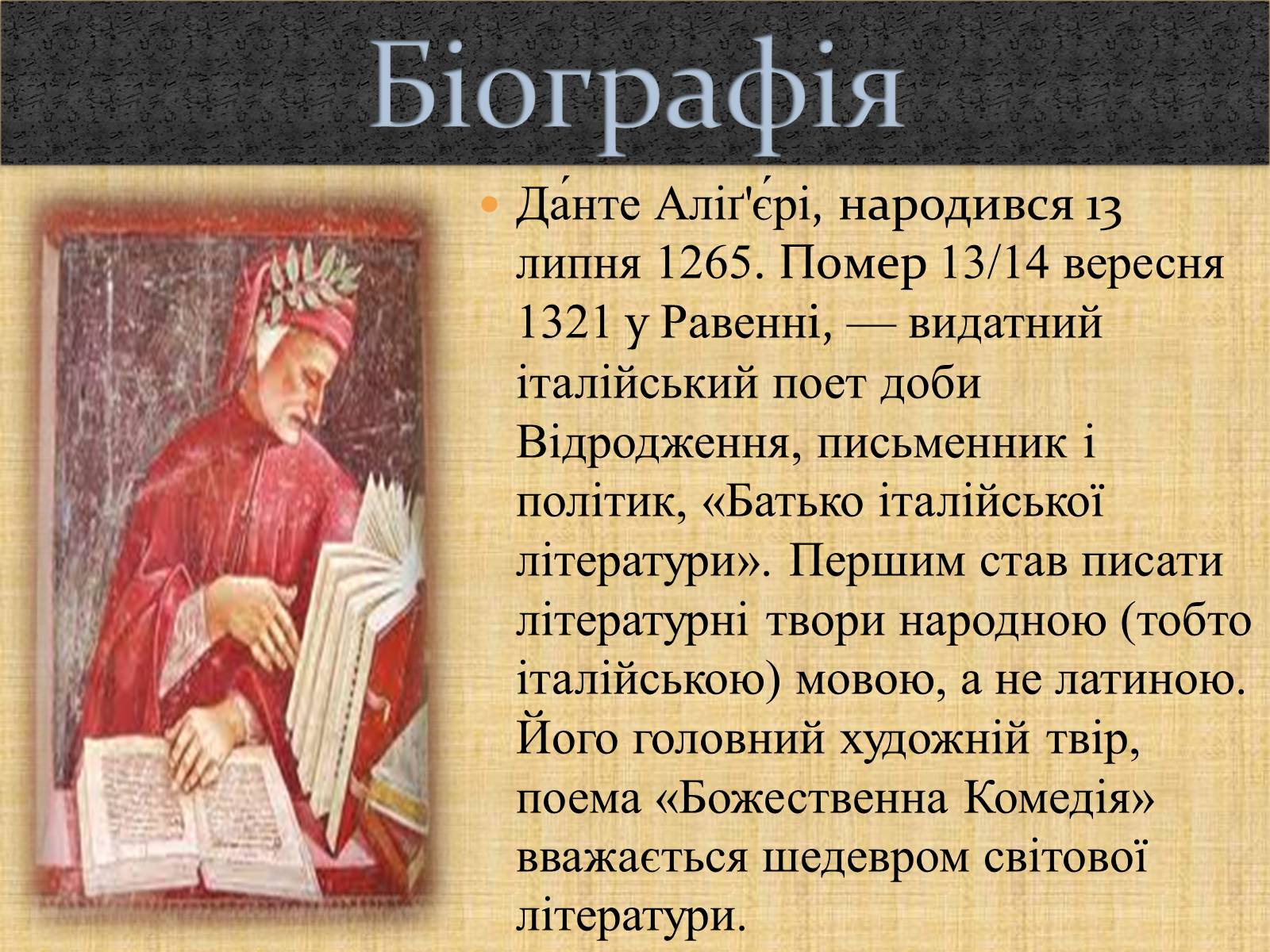 Біографія

Да́нте Аліґ'є́рі, народився 13 липня 1265. Помер 13/14 вересня 1321 у Равенні, — видатний італійський поет доби Відродження, письменник і політик, «Батько італійської літератури». Першим став писати літературні твори народною (тобто італійською) мовою, а не латиною. Його головний художній твір, поема «Божественна Комедія» вважається шедевром світової літератури.